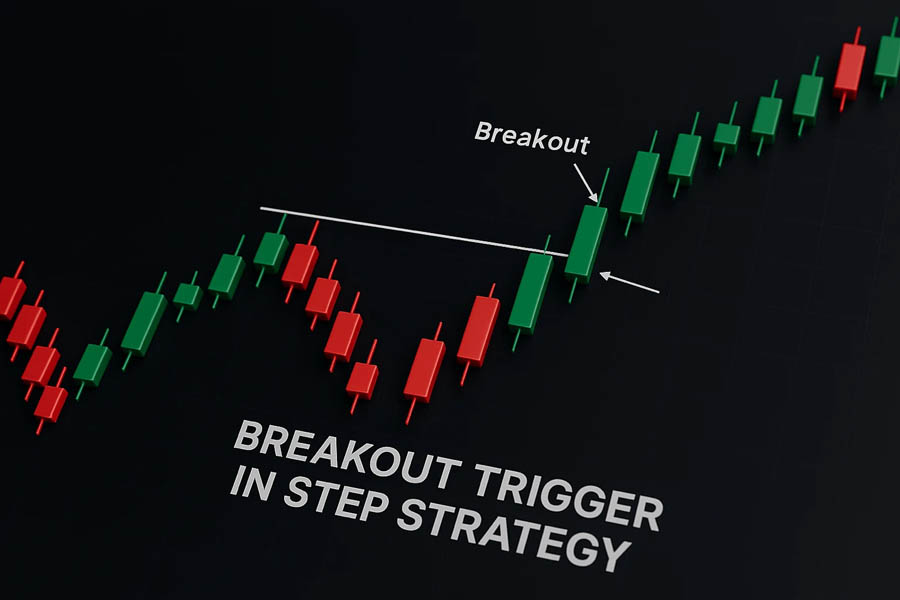 Breakout

BREAKOUT TRIGGER IN STEP STRATEGY